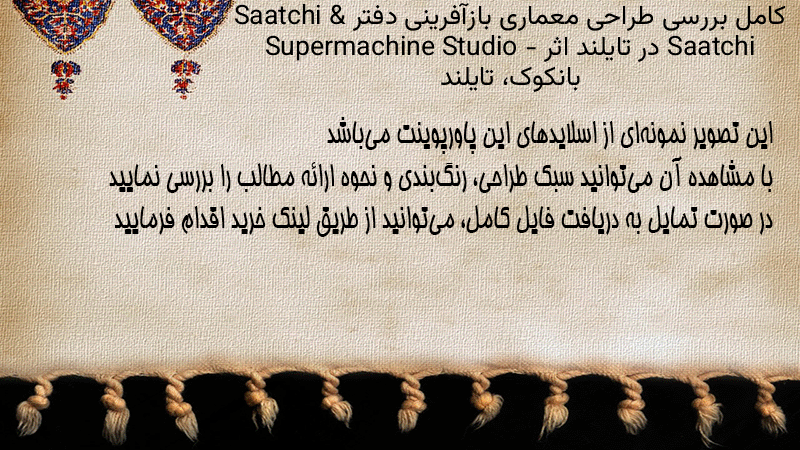 کامل بررسی طراحی معماری بازآفرینی دفتر Saatchi & Saatchi در تایلند اثر Supermachine Studio - بانکوک، تایلند

این تصویر نمونه‌ای از اسلایدهای این پاورپوینت می‌باشد
با مشاهده آن می‌توانید سبک طراحی، رنگ‌بندی و نحوه ارائه مطالب را بررسی نمایید
در صورت تمایل به دریافت فایل کامل، می‌توانید از طریق لینک خرید اقدام فرمایید